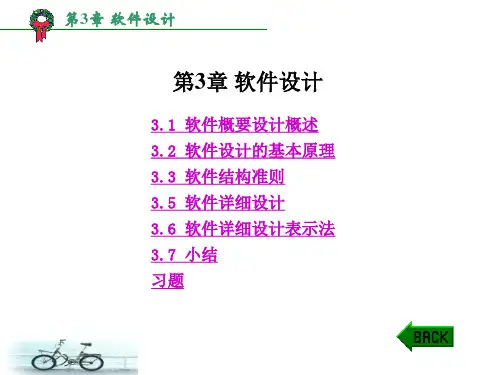 第3章 软件设计

第3章 软件设计

3.1 软件概要设计概述

3.2 软件设计的基本原理

3.3 软件结构准则

3.5 软件详细设计

3.6 软件详细设计表示法

3.7 小结

习题

BACK